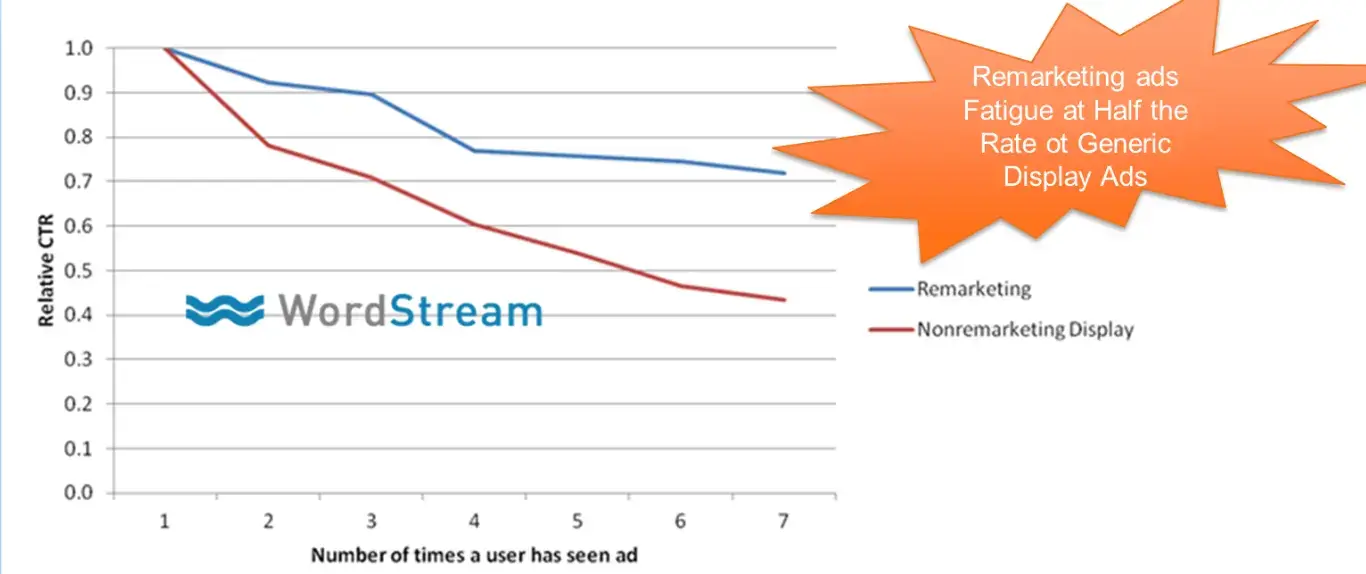 Remarketing ads Fatigue at Half the Rate ot Generic Display Ads

1.0
0.9
0.8
0.7
0.6
0.5
0.4
0.3
0.2
0.1
0.0

Relative CTR

WordStream

Remarketing
Nonremarketing Display

1 2 3 4 5 6 7

Number of times a user has seen ad